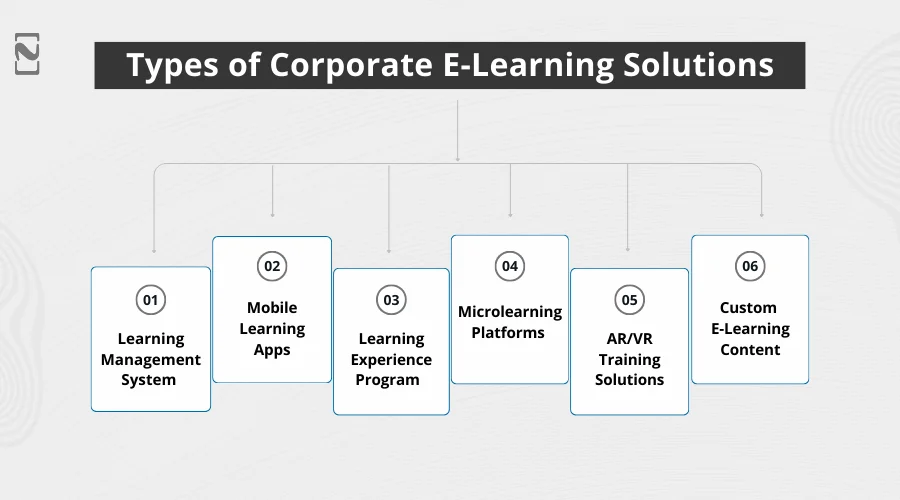 Types of Corporate E-Learning Solutions

01
Learning Management System

02
Mobile Learning Apps

03
Learning Experience Program

04
Microlearning Platforms

05
AR/VR Training Solutions

06
Custom E-Learning Content